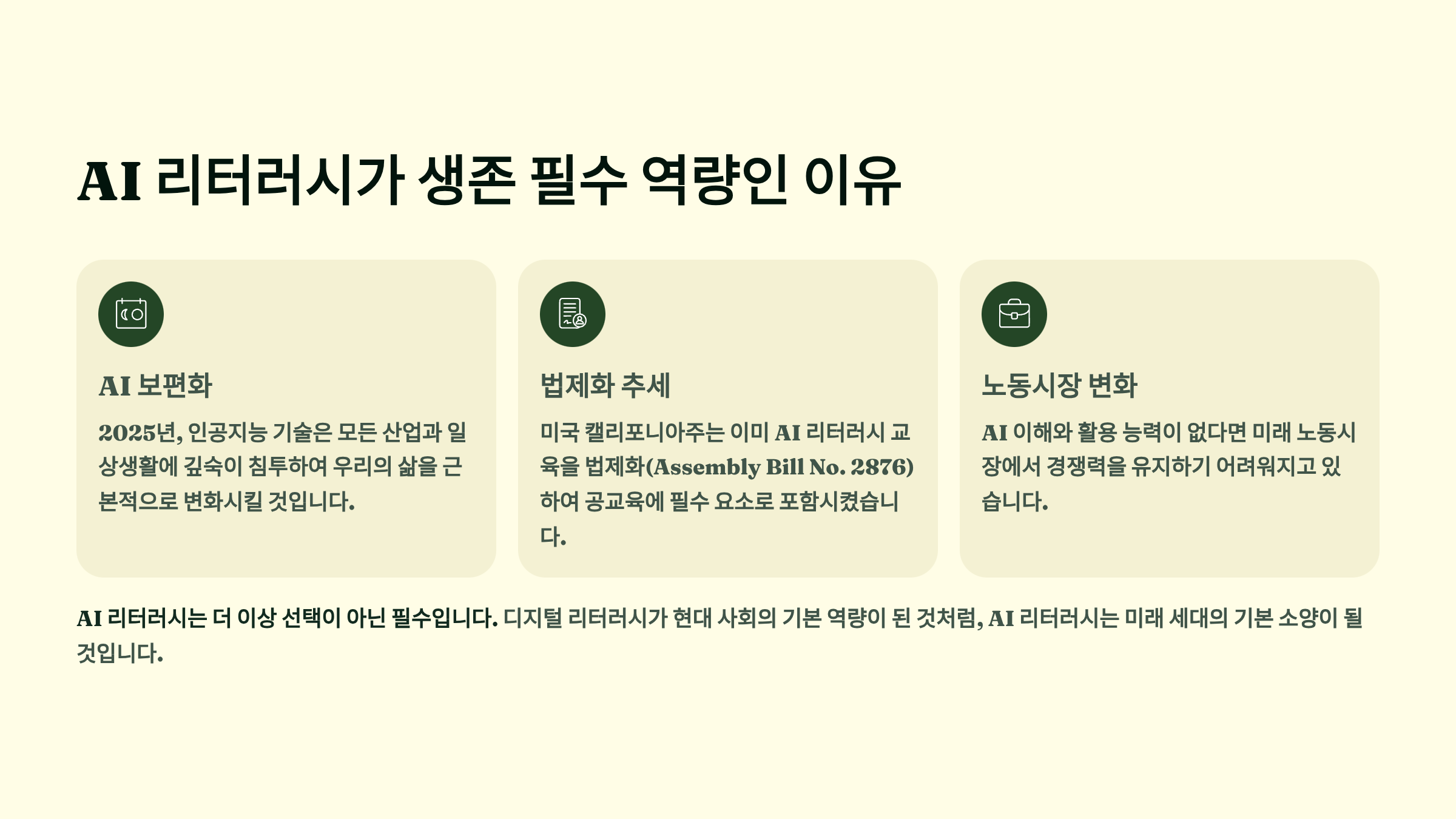 AI 리터러시가 생존 필수 역량인 이유

AI 보편화

2025년, 인공지능 기술은 모든 산업과 일상생활에 깊숙이 침투하여 우리의 삶을 근본적으로 변화시킬 것입니다.

법제화 추세

미국 캘리포니아주는 이미 AI 리터러시 교육을 법제화(Assembly Bill No. 2876)하여 공교육에 필수 요소로 포함시켰습니다.

노동시장 변화

AI 이해와 활용 능력이 없다면 미래 노동시장에서 경쟁력을 유지하기 어려워지고 있습니다.

AI 리터러시는 더 이상 선택이 아닌 필수입니다. 디지털 리터러시가 현대 사회의 기본 역량이 된 것처럼, AI 리터러시는 미래 세대의 기본 소양이 될 것입니다.